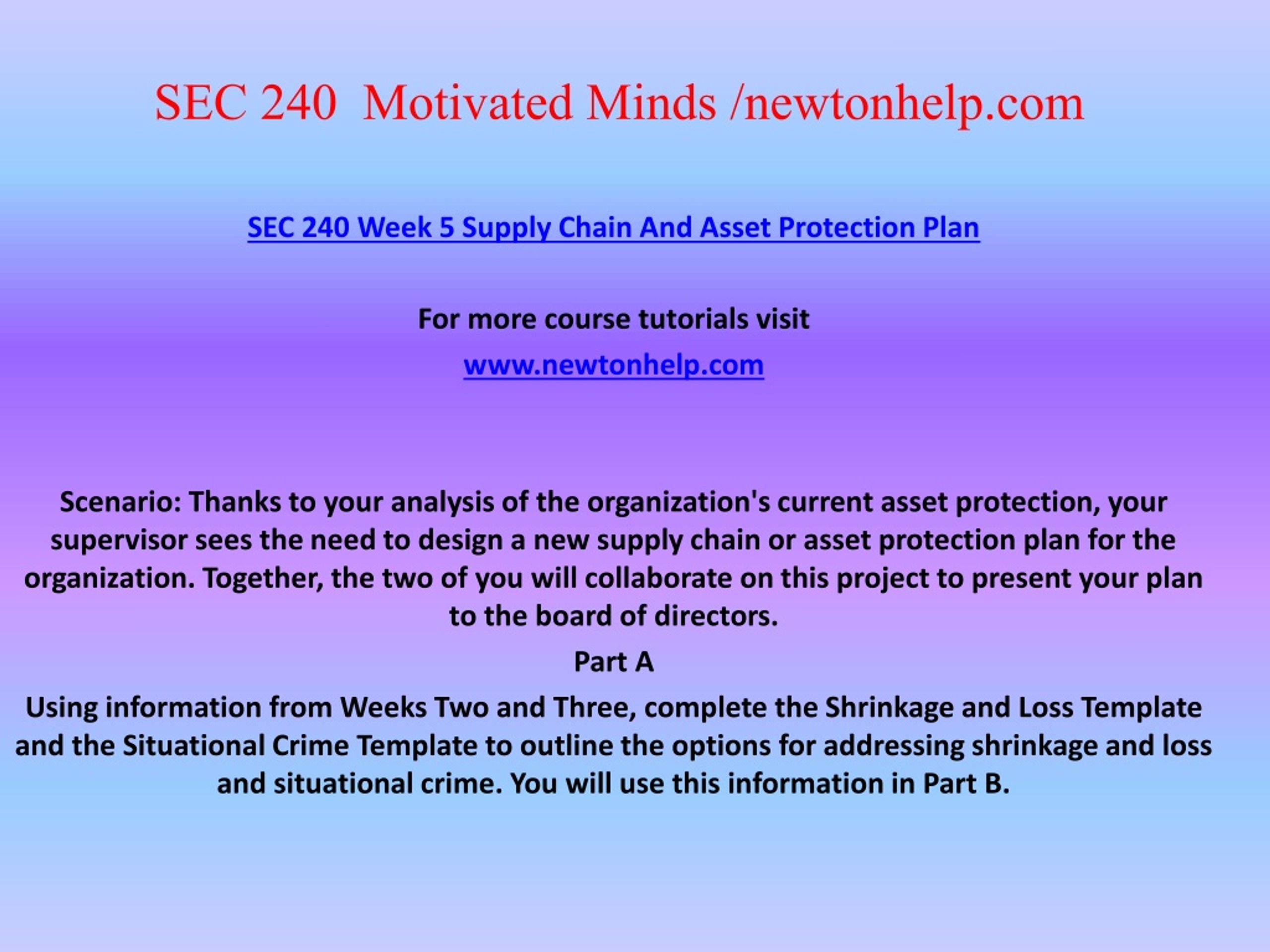 SEC 240  Motivated Minds /newtonhelp.com

SEC 240 Week 5 Supply Chain And Asset Protection Plan

For more course tutorials visit

www.newtonhelp.com

Scenario: Thanks to your analysis of the organization's current asset protection, your supervisor sees the need to design a new supply chain or asset protection plan for the organization. Together, the two of you will collaborate on this project to present your plan to the board of directors.

Part A

Using information from Weeks Two and Three, complete the Shrinkage and Loss Template and the Situational Crime Template to outline the options for addressing shrinkage and loss and situational crime. You will use this information in Part B.